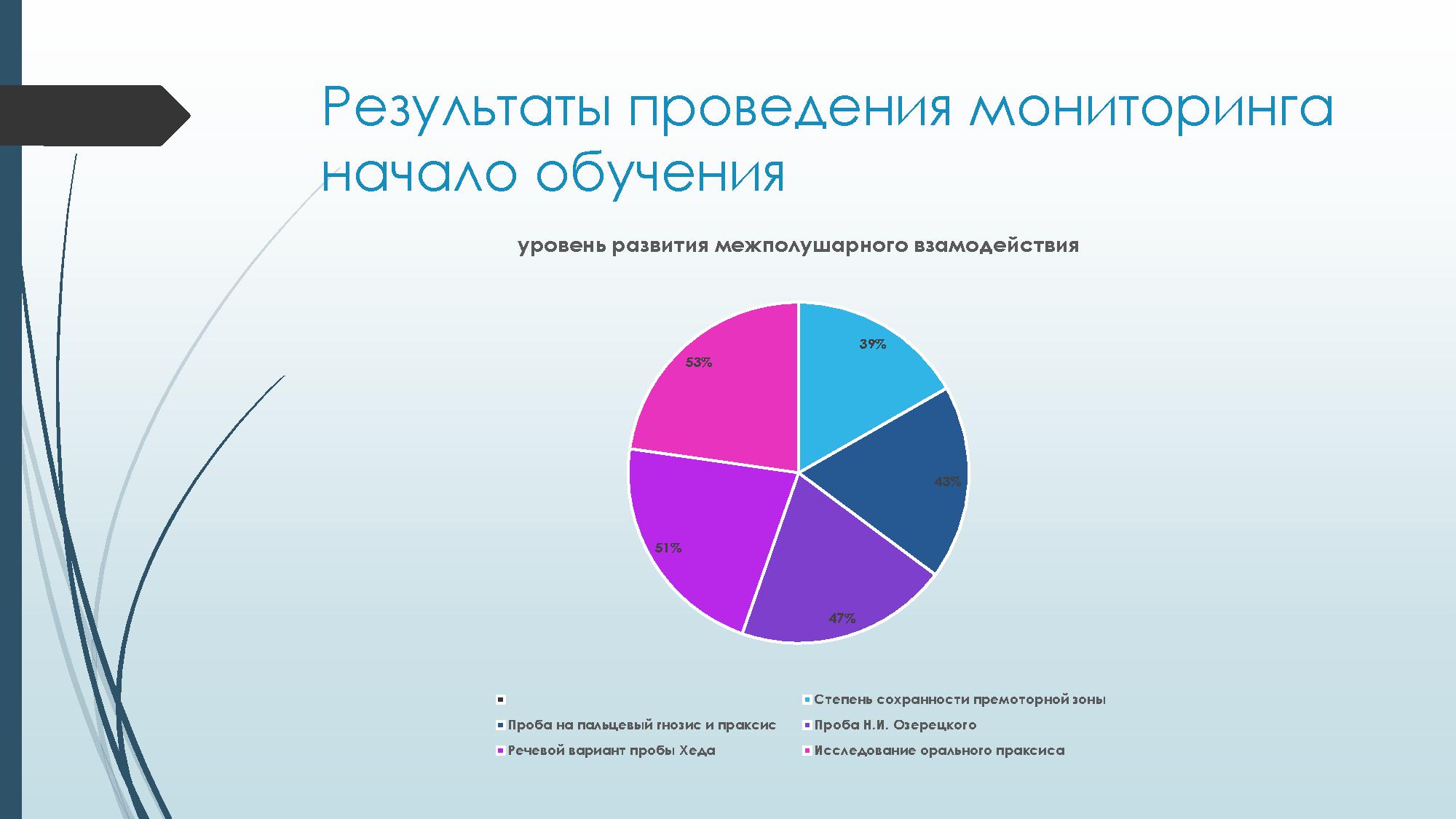 Результаты проведения мониторинга начало обучения

уровень развития межполушарного взамодействия

39%
43%
47%
51%
53%

Степень сохранности премоторной зоны
Проба на пальцевый гнозис и праксис
Проба Н.И. Озерецкого
Речевой вариант пробы Хеда
Исследование орального праксиса